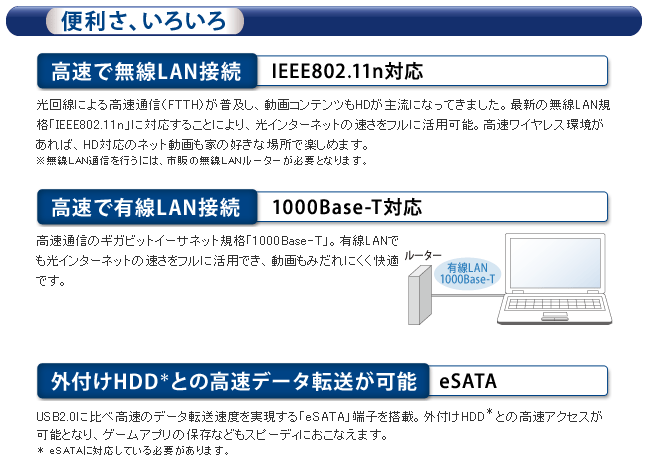 便利さ、いろいろ

高速で無線LAN接続 IEEE802.11n対応

光回線による高速通信（FTTH）が普及し、動画コンテンツもHDが主流になってきました。最新の無線LAN規格「IEEE802.11n」に対応することにより、光インターネットの速さをフルに活用可能。高速ワイヤレス環境があれば、HD対応のネット動画も家の好きな場所で楽しめます。
※無線LAN通信を行うには、市販の無線LANルーターが必要となります。

高速で有線LAN接続 1000Base-T対応

高速通信のギガビットイーサネット規格「1000Base-T」。有線LANでも光インターネットの速さをフルに活用でき、動画もみだれにくく快適です。

ルーター
有線LAN
1000Base-T

外付けHDD*との高速データ転送が可能 eSATA

USB2.0に比べ高速のデータ転送速度を実現する「eSATA」端子を搭載。外付けHDD*との高速アクセスが可能となり、ゲームアプリの保存などもスピーディにおこなえます。
＊ eSATAに対応している必要があります。